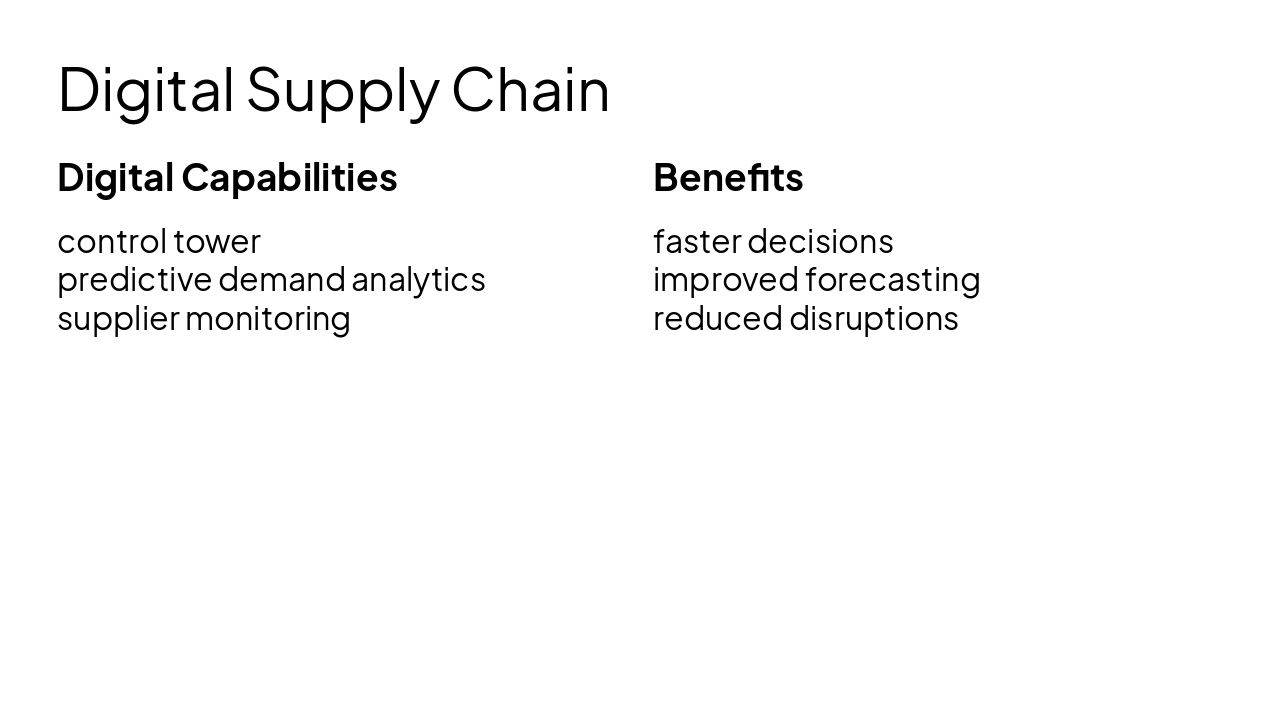 Digital Supply Chain

Digital Capabilities

control tower
predictive demand analytics
supplier monitoring

Benefits

faster decisions
improved forecasting
reduced disruptions